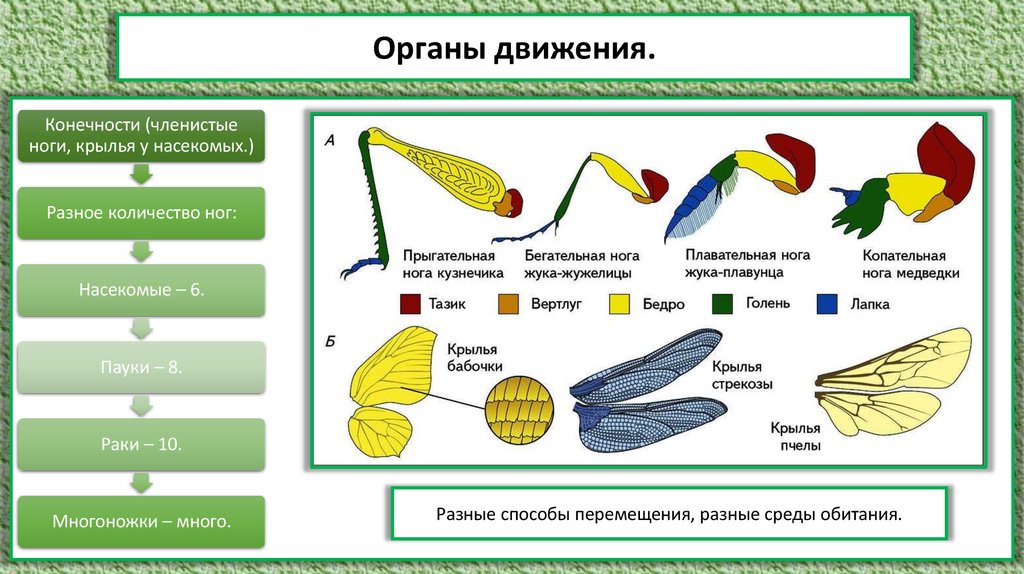 Органы движения.

Конечности (членистые ноги, крылья у насекомых.)

Разное количество ног:

Насекомые – 6.

Пауки – 8.

Раки – 10.

Многоножки – много.

А

Прыгательная нога кузнечика

Бегательная нога жука-жужелицы

Плавательная нога жука-плавунца

Копательная нога медведки

Тазик

Вертлуг

Бедро

Голень

Лапка

Б

Крылья бабочки

Крылья стрекозы

Крылья пчелы

Разные способы перемещения, разные среды обитания.